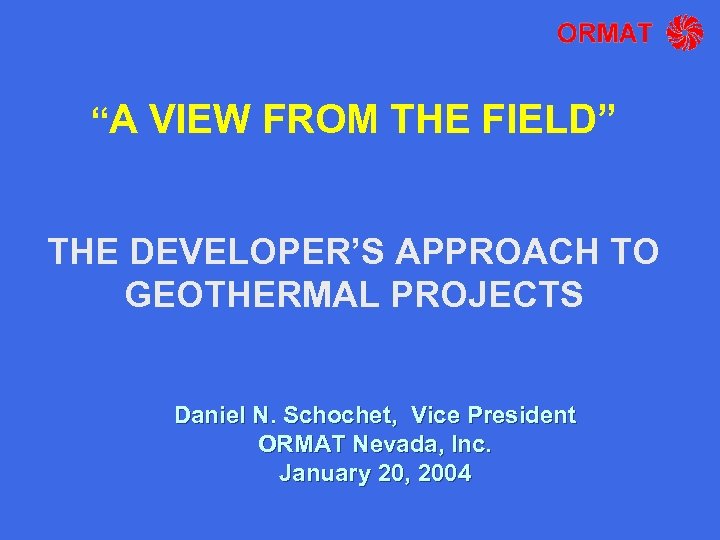 ORMAT

“A VIEW FROM THE FIELD”

THE DEVELOPER’S APPROACH TO GEOTHERMAL PROJECTS

Daniel N. Schochet, Vice President
ORMAT Nevada, Inc.
January 20, 2004